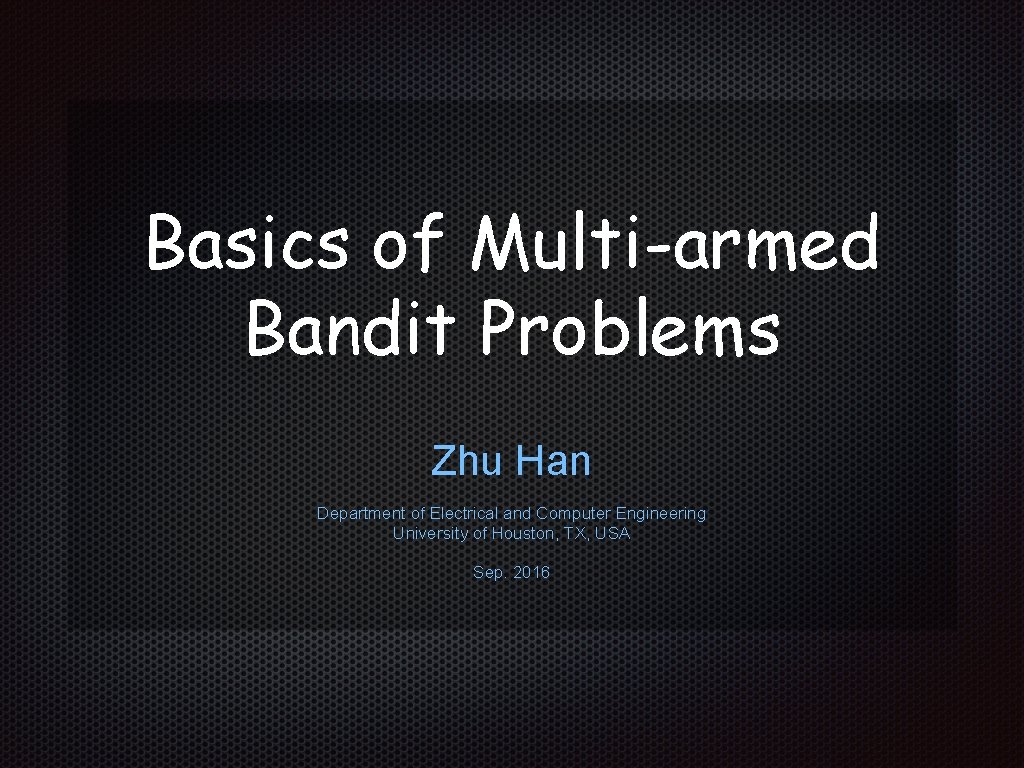 Basics of Multi-armed Bandit Problems

Zhu Han

Department of Electrical and Computer Engineering
University of Houston, TX, USA

Sep. 2016